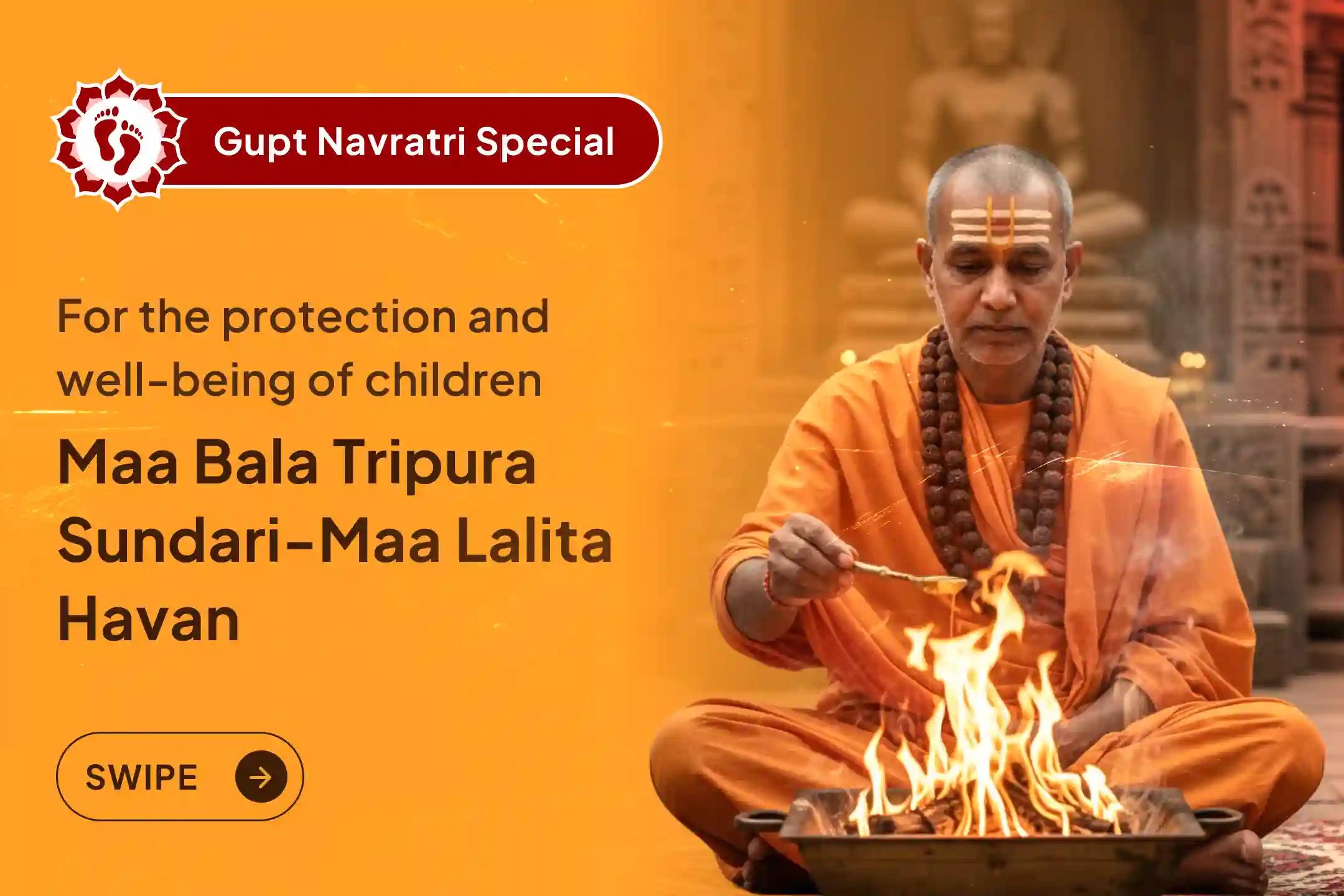 Gupt Navratri Special

For the protection and well-being of children

Maa Bala Tripura Sundari-Maa Lalita Havan

SWIPE